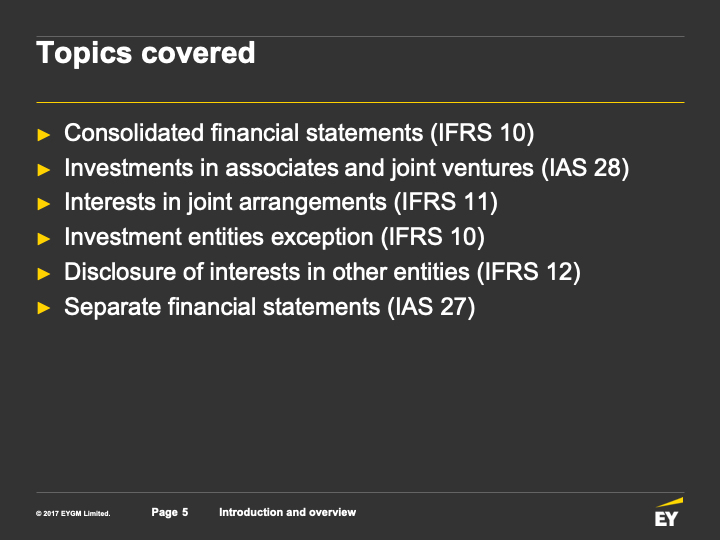 Topics covered

► Consolidated financial statements (IFRS 10)
► Investments in associates and joint ventures (IAS 28)
► Interests in joint arrangements (IFRS 11)
► Investment entities exception (IFRS 10)
► Disclosure of interests in other entities (IFRS 12)
► Separate financial statements (IAS 27)

© 2017 EYGM Limited. Page 5 Introduction and overview

EY